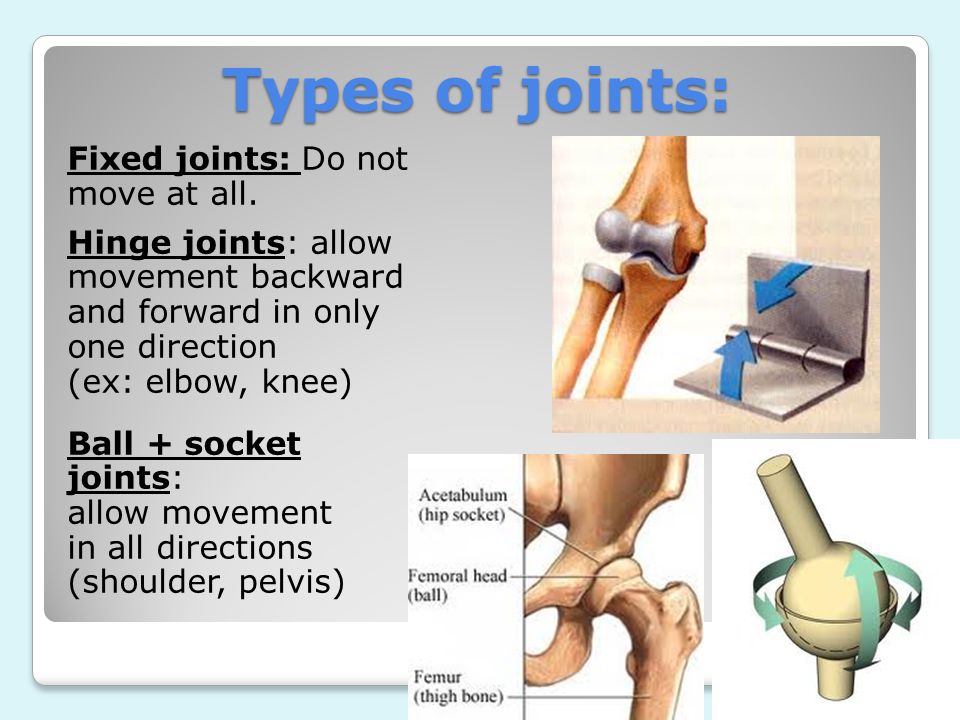 Types of joints:

Fixed joints: Do not move at all.

Hinge joints: allow movement backward and forward in only one direction (ex: elbow, knee)

Ball + socket joints: allow movement in all directions (shoulder, pelvis)

Acetabulum (hip socket)

Femoral head (ball)

Femur (thigh bone)